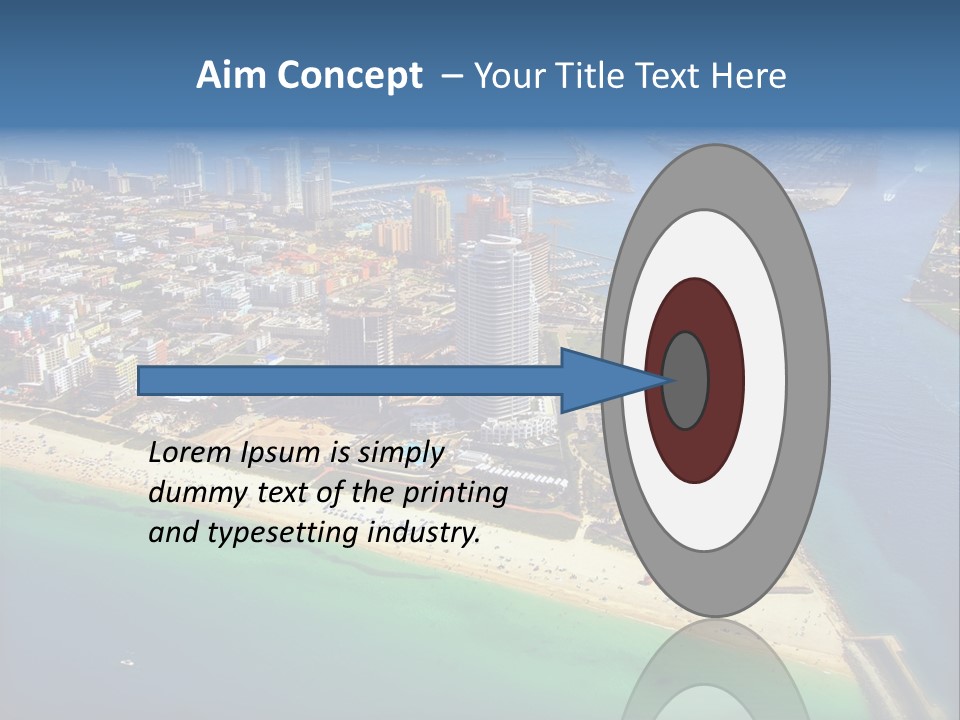 Aim Concept – Your Title Text Here

Lorem Ipsum is simply dummy text of the printing and typesetting industry.